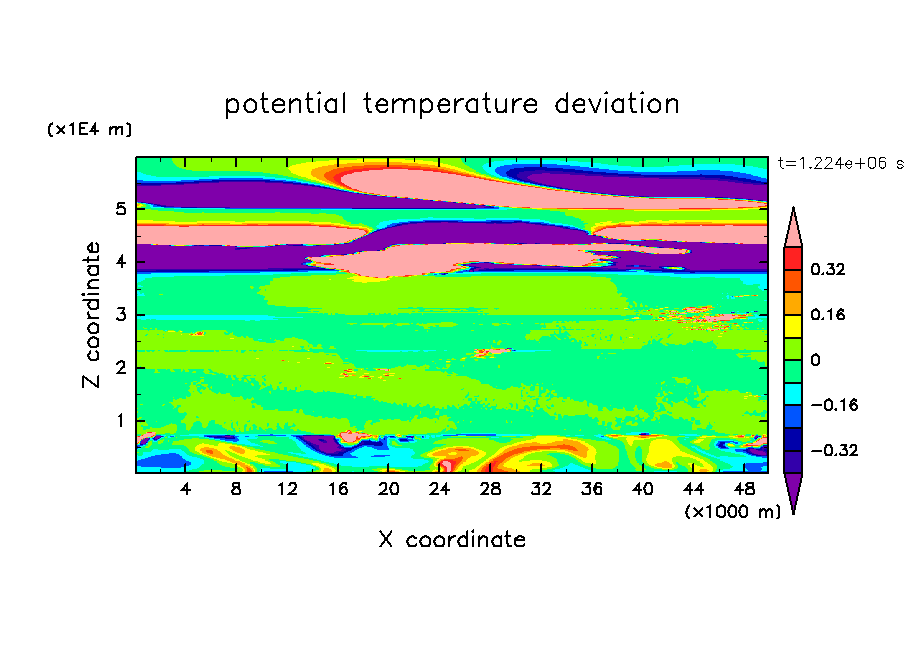 potential temperature deviation

(x1E4 m)

t=1.224e+06 s

Z coordinate

5
4
3
2
1

4 8 12 16 20 24 28 32 36 40 44 48

(x1000 m)

X coordinate

0.32
0.16
0
−0.16
−0.32